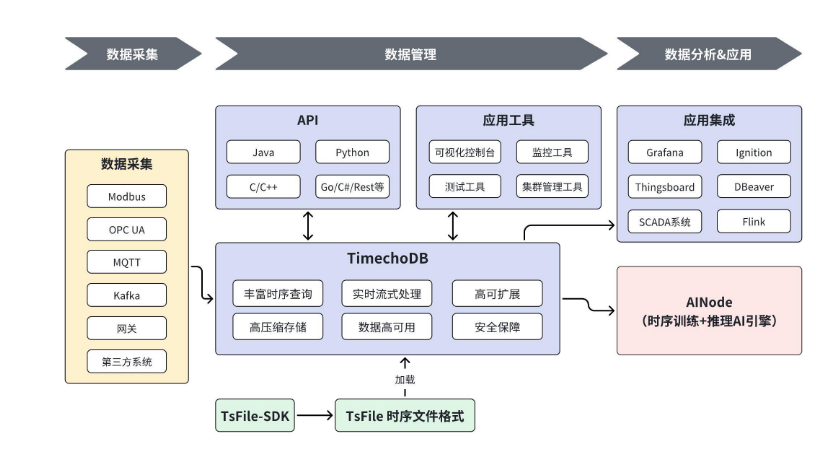 数据采集

数据管理

数据分析&应用

数据采集

Modbus

OPC UA

MQTT

Kafka

网关

第三方系统

API

Java

Python

C/C++

Go/C#/Rest等

应用工具

可视化控制台

监控工具

测试工具

集群管理工具

应用集成

Grafana

Ignition

Thingsboard

DBeaver

SCADA系统

Flink

TimechoDB

丰富时序查询

实时流式处理

高可扩展

高压缩存储

数据高可用

安全保障

AINode
(时序训练+推理AI引擎)

加载

TsFile-SDK

TsFile 时序文件格式